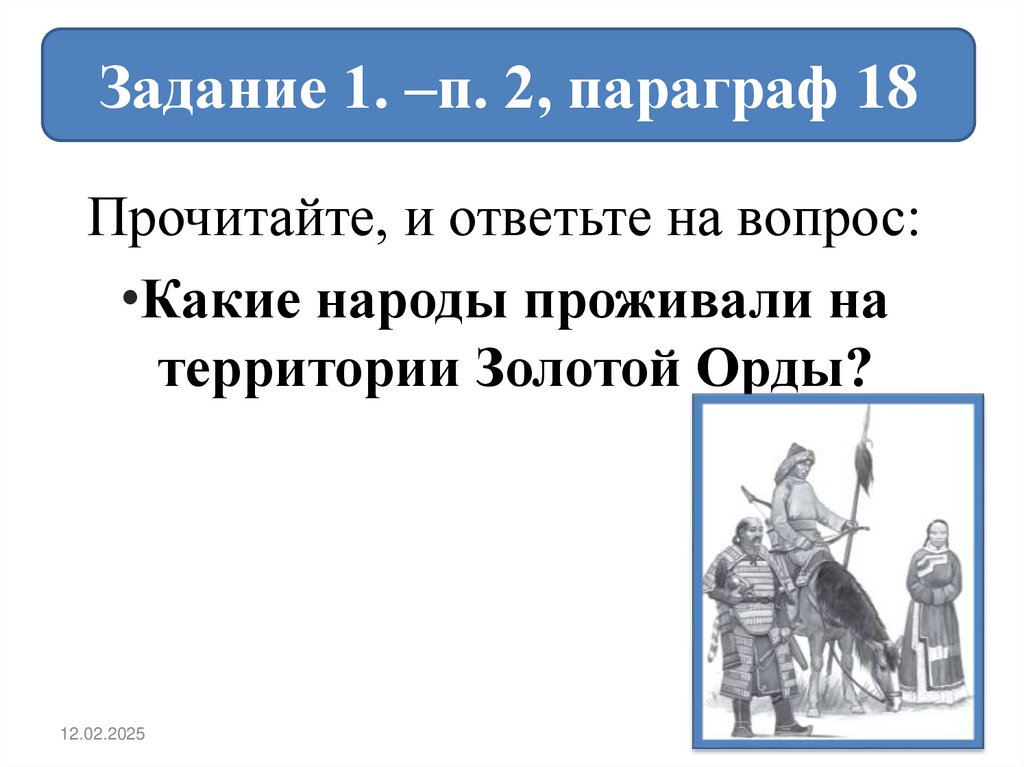 Задание 1. –п. 2, параграф 18

Прочитайте, и ответьте на вопрос:

•Какие народы проживали на территории Золотой Орды?

12.02.2025